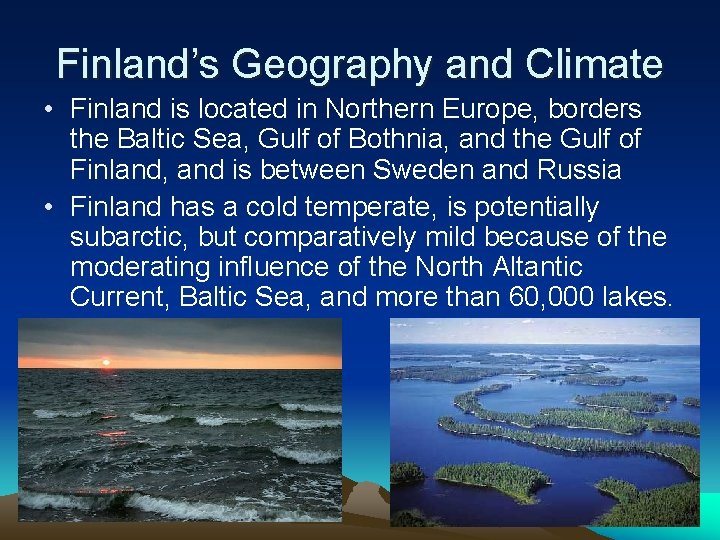 Finland's Geography and Climate

• Finland is located in Northern Europe, borders the Baltic Sea, Gulf of Bothnia, and the Gulf of Finland, and is between Sweden and Russia

• Finland has a cold temperate, is potentially subarctic, but comparatively mild because of the moderating influence of the North Altantic Current, Baltic Sea, and more than 60,000 lakes.